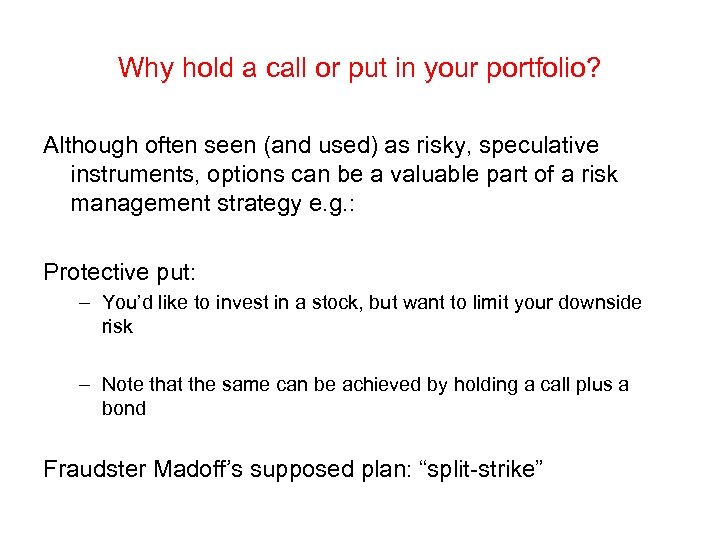 Why hold a call or put in your portfolio?

Although often seen (and used) as risky, speculative instruments, options can be a valuable part of a risk management strategy e.g.:

Protective put:

– You'd like to invest in a stock, but want to limit your downside risk

– Note that the same can be achieved by holding a call plus a bond

Fraudster Madoff's supposed plan: "split-strike"